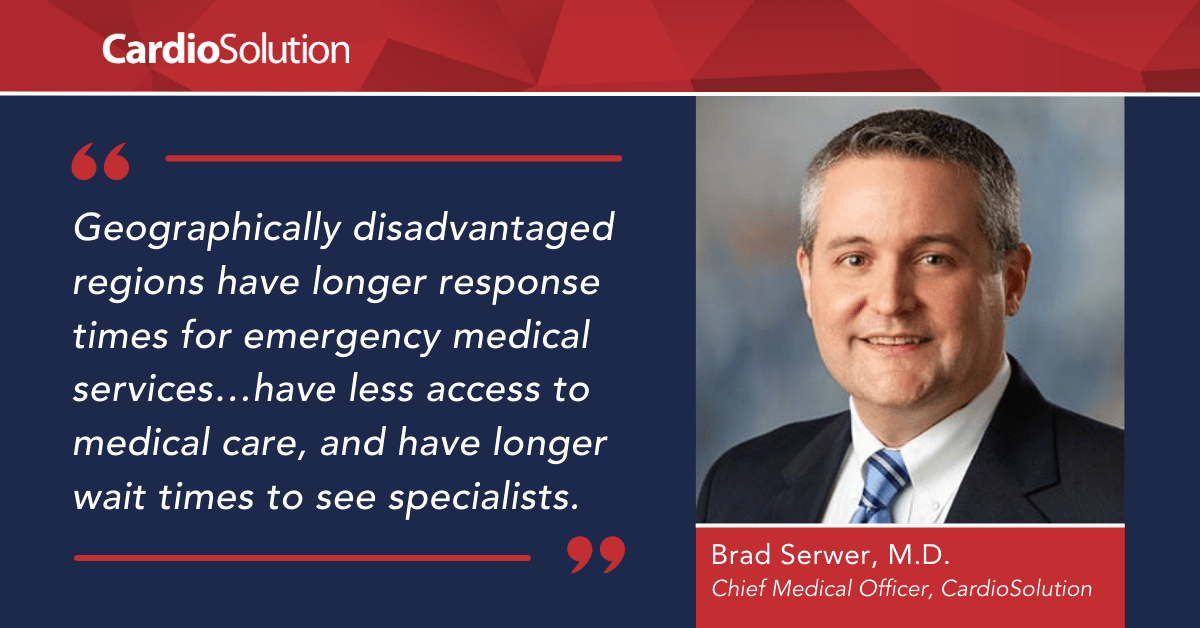 CardioSolution

“

Geographically disadvantaged regions have longer response times for emergency medical services...have less access to medical care, and have longer wait times to see specialists.

”

Brad Serwer, M.D.
Chief Medical Officer, CardioSolution